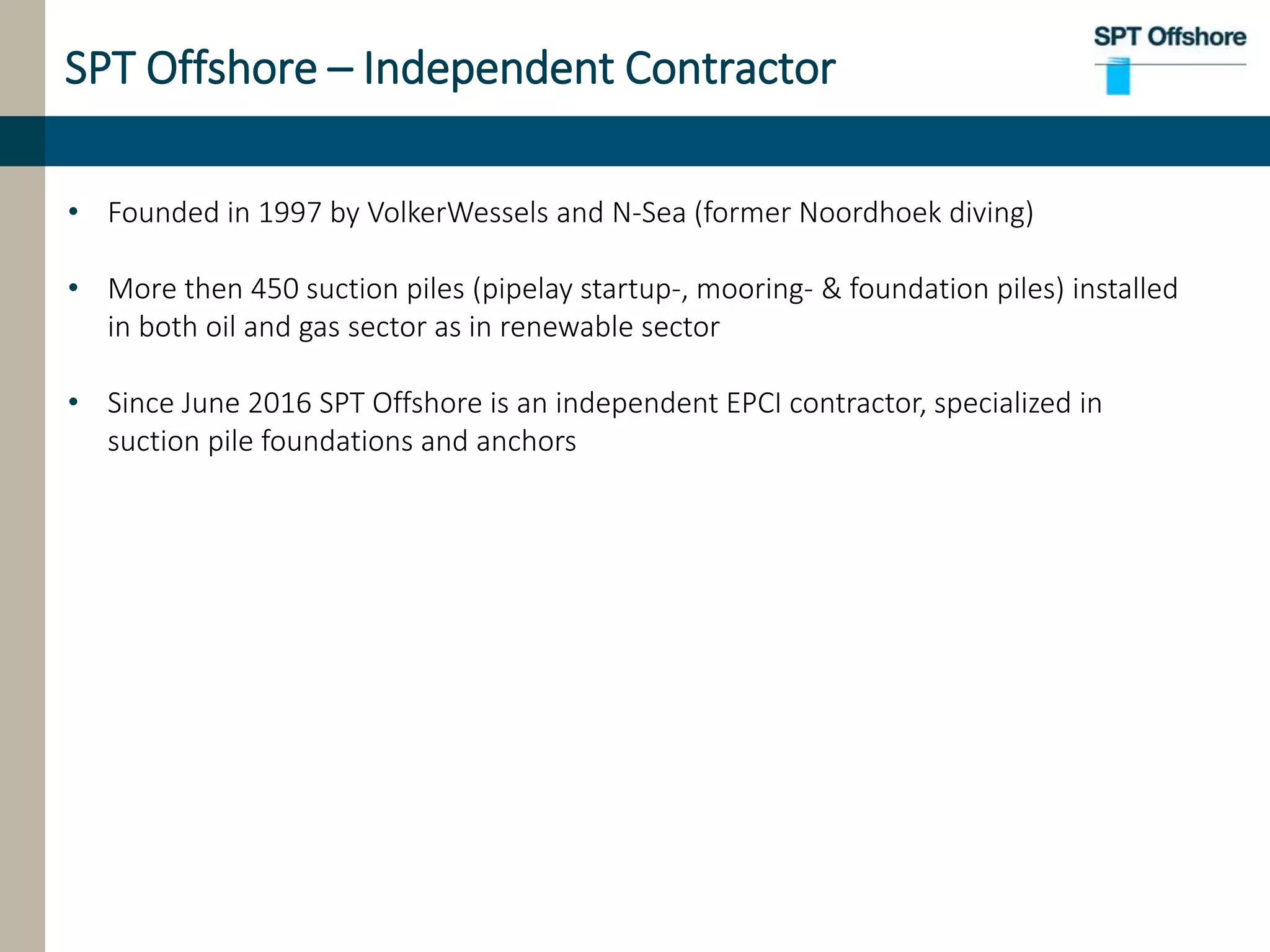 SPT Offshore – Independent Contractor

SPT Offshore

• Founded in 1997 by VolkerWessels and N-Sea (former Noordhoek diving)

• More then 450 suction piles (pipelay startup-, mooring- & foundation piles) installed in both oil and gas sector as in renewable sector

• Since June 2016 SPT Offshore is an independent EPCI contractor, specialized in suction pile foundations and anchors